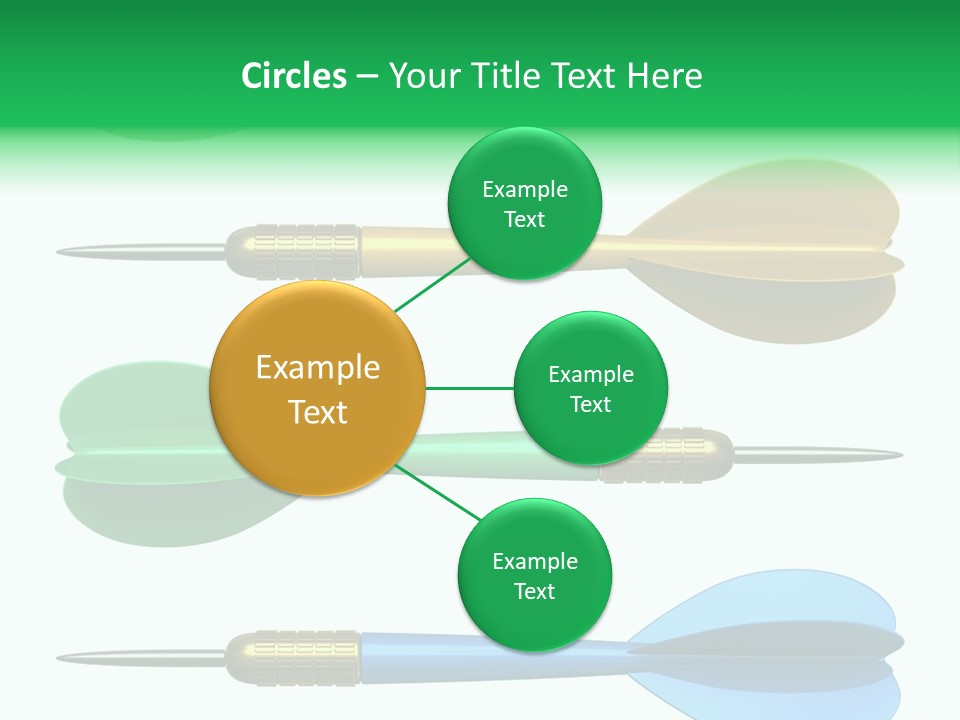 Circles – Your Title Text Here

Example Text

Example Text

Example Text

Example Text